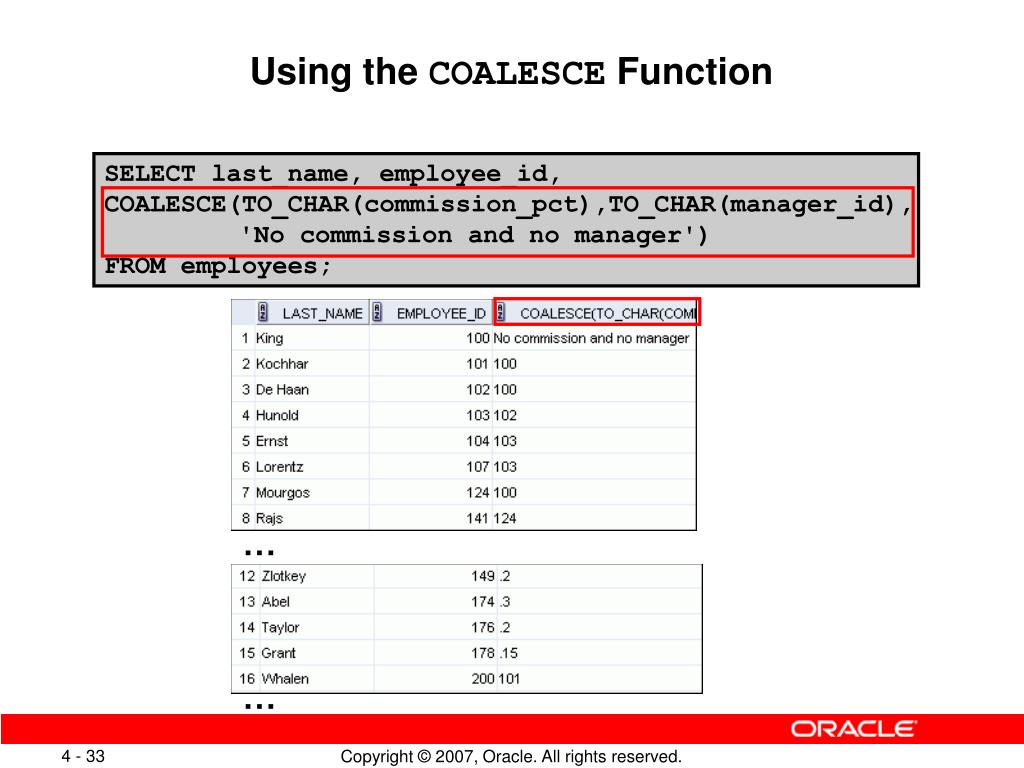 Using the COALESCE Function

SELECT last_name, employee_id,
COALESCE(TO_CHAR(commission_pct),TO_CHAR(manager_id),
'No commission and no manager')
FROM employees;

| | LAST_NAME | EMPLOYEE_ID | COALESCE(TO_CHAR(COMI |
|---|---|---|---|
| 1 | King | 100 | No commission and no manager |
| 2 | Kochhar | 101 | 100 |
| 3 | De Haan | 102 | 100 |
| 4 | Hunold | 103 | 102 |
| 5 | Ernst | 104 | 103 |
| 6 | Lorentz | 107 | 103 |
| 7 | Mourgos | 124 | 100 |
| 8 | Rajs | 141 | 124 |

...

| | | | |
|---|---|---|---|
| 12 | Zlotkey | 149 | .2 |
| 13 | Abel | 174 | .3 |
| 14 | Taylor | 176 | .2 |
| 15 | Grant | 178 | .15 |
| 16 | Whalen | 200 | 101 |

...

ORACLE

4 - 33

Copyright © 2007, Oracle. All rights reserved.